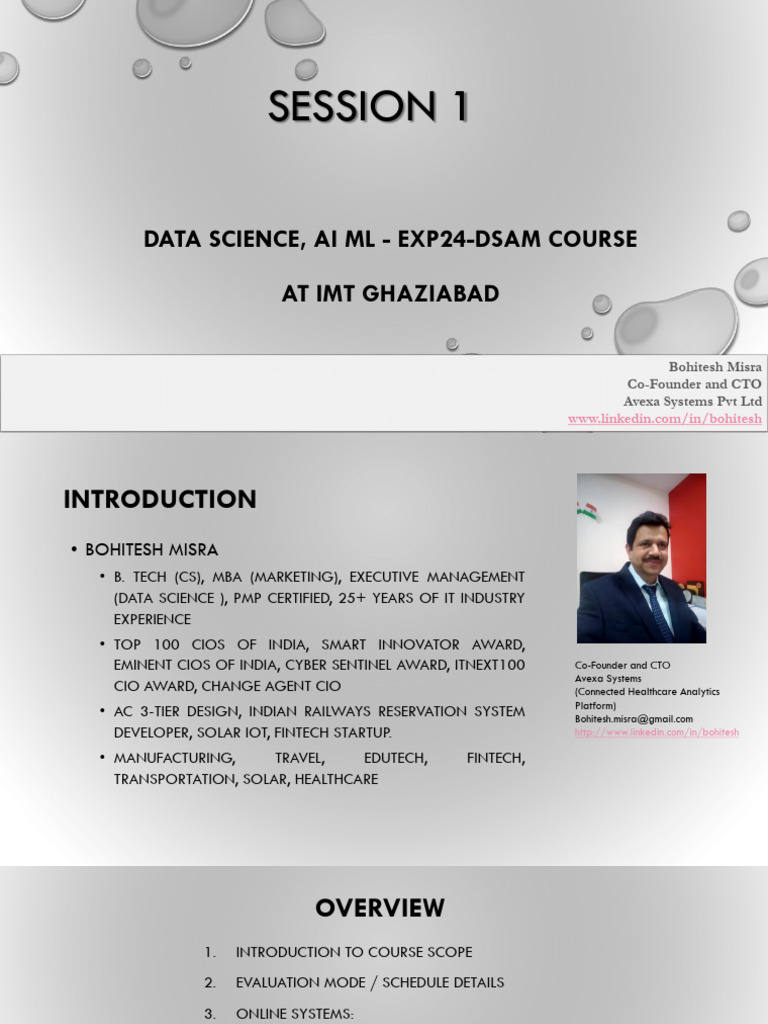 SESSION 1

DATA SCIENCE, AI ML - EXP24-DSAM COURSE

AT IMT GHAZIABAD

Bohitesh Misra
Co-Founder and CTO
Avexa Systems Pvt Ltd
www.linkedin.com/in/bohitesh

INTRODUCTION

• BOHITESH MISRA
• B. TECH (CS), MBA (MARKETING), EXECUTIVE MANAGEMENT (DATA SCIENCE ), PMP CERTIFIED, 25+ YEARS OF IT INDUSTRY EXPERIENCE
• TOP 100 CIOS OF INDIA, SMART INNOVATOR AWARD, EMINENT CIOS OF INDIA, CYBER SENTINEL AWARD, ITNEXT100 CIO AWARD, CHANGE AGENT CIO
• AC 3-TIER DESIGN, INDIAN RAILWAYS RESERVATION SYSTEM DEVELOPER, SOLAR IOT, FINTECH STARTUP.
• MANUFACTURING, TRAVEL, EDUTECH, FINTECH, TRANSPORTATION, SOLAR, HEALTHCARE

Co-Founder and CTO
Avexa Systems
(Connected Healthcare Analytics Platform)
Bohitesh.misra@gmail.com
http://www.linkedin.com/in/bohitesh

OVERVIEW

1. INTRODUCTION TO COURSE SCOPE
2. EVALUATION MODE / SCHEDULE DETAILS
3. ONLINE SYSTEMS: